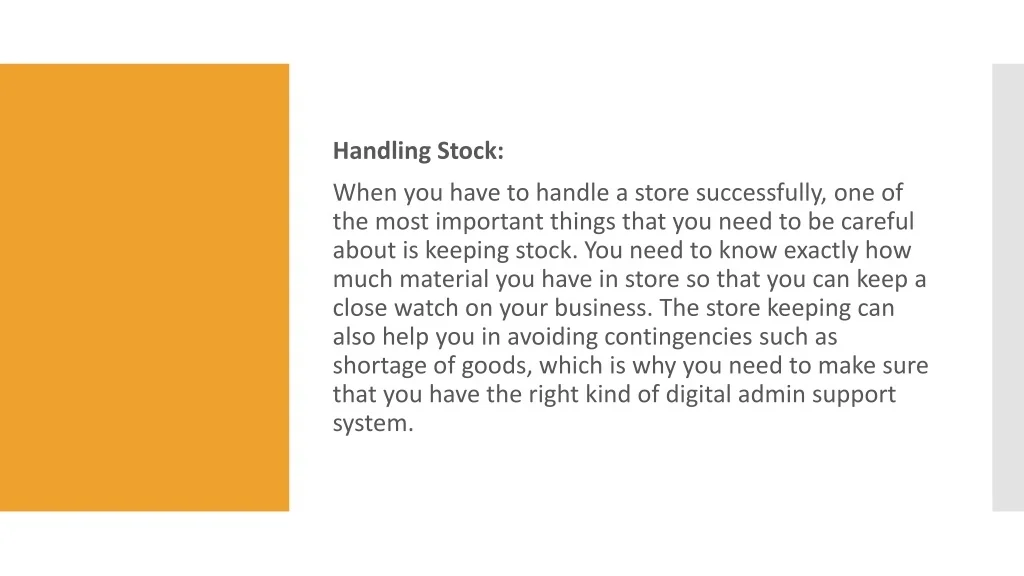 Handling Stock:

When you have to handle a store successfully, one of the most important things that you need to be careful about is keeping stock. You need to know exactly how much material you have in store so that you can keep a close watch on your business. The store keeping can also help you in avoiding contingencies such as shortage of goods, which is why you need to make sure that you have the right kind of digital admin support system.